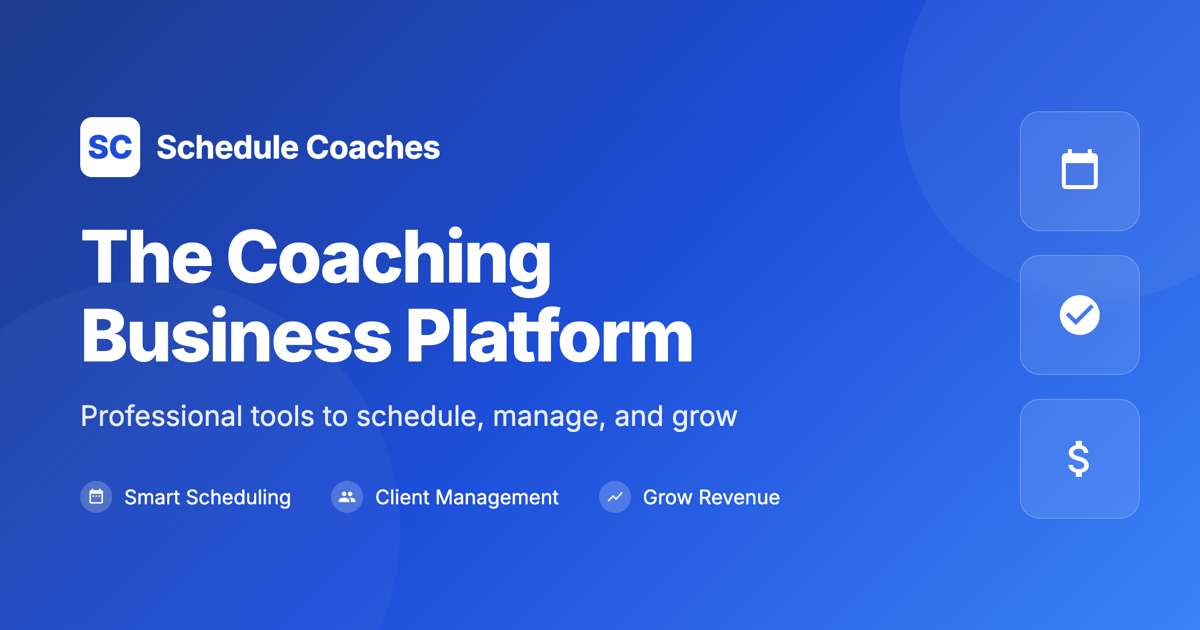 SC Schedule Coaches

The Coaching Business Platform

Professional tools to schedule, manage, and grow

Smart Scheduling Client Management Grow Revenue

$